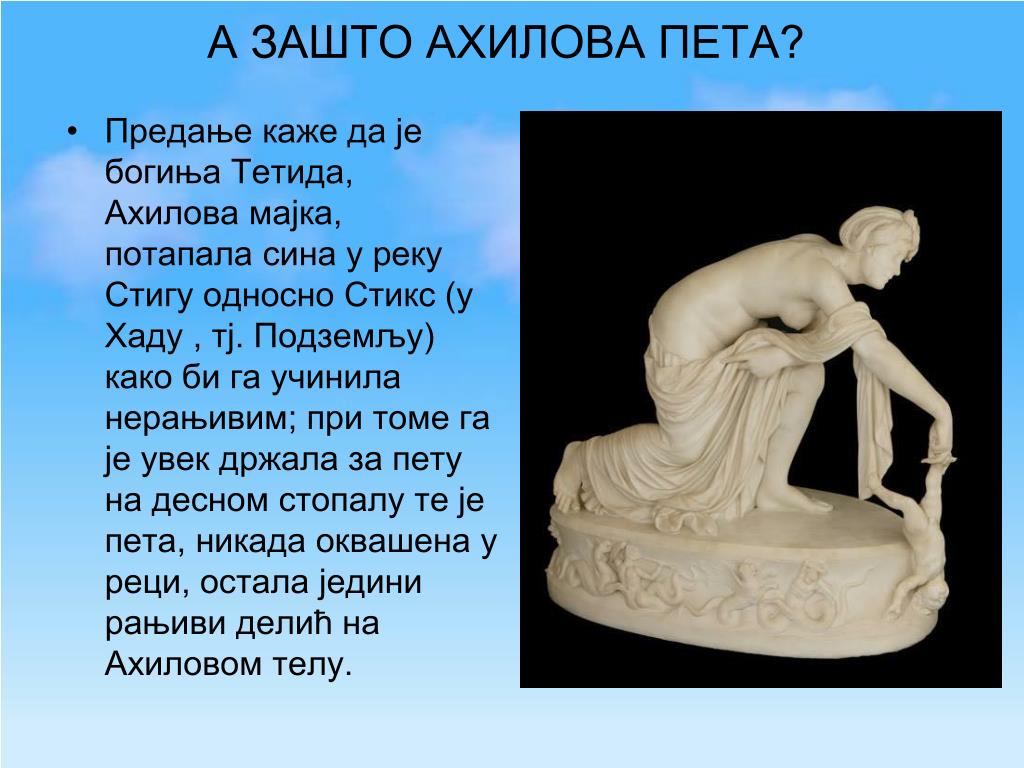 А ЗАШТО АХИЛОВА ПЕТА?

• Предање каже да је богиња Тетида, Ахилова мајка, потапала сина у реку Стигу односно Стикс (у Хаду , тј. Подземљу) како би га учинила нерањивим; при томе га је увек држала за пету на десном стопалу те је пета, никада оквашена у реци, остала једини рањиви делић на Ахиловом телу.